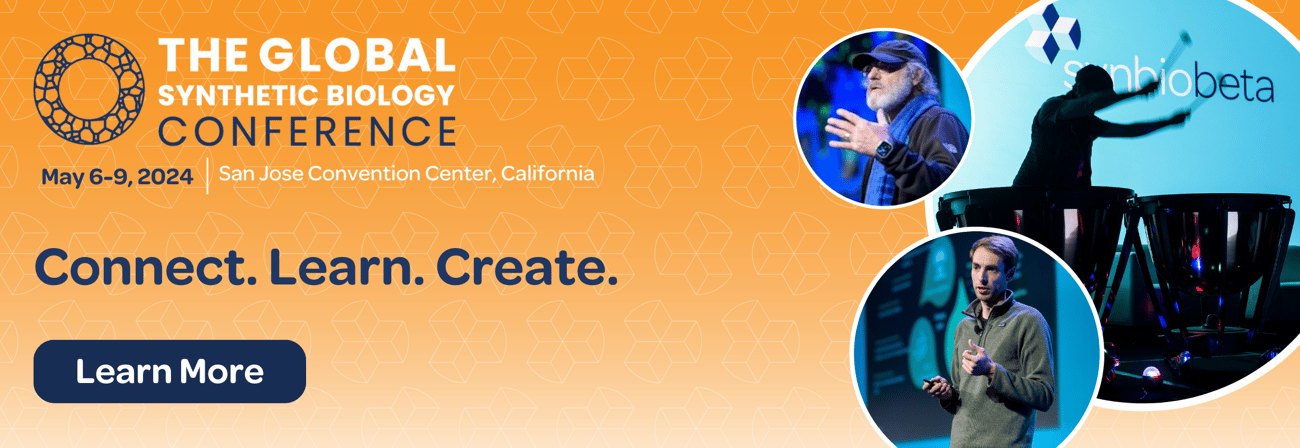 THE GLOBAL
SYNTHETIC BIOLOGY
CONFERENCE

May 6-9, 2024 | San Jose Convention Center, California

Connect. Learn. Create.

Learn More

synbiobeta